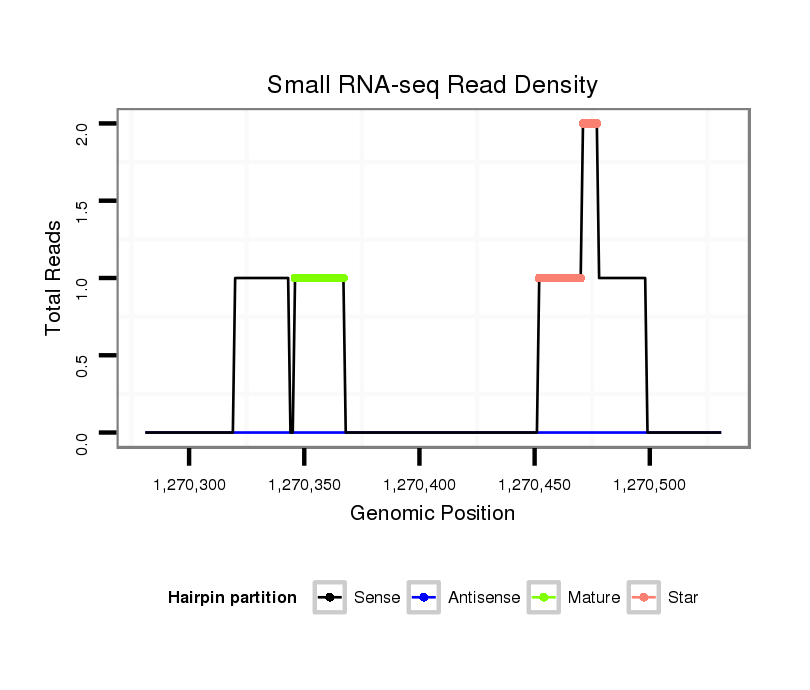 Small RNA-seq Read Density

Total Reads

2.0
1.5
1.0
0.5
0.0

1,270,300
1,270,350
1,270,400
1,270,450
1,270,500

Genomic Position

Hairpin partition Sense Antisense Mature Star